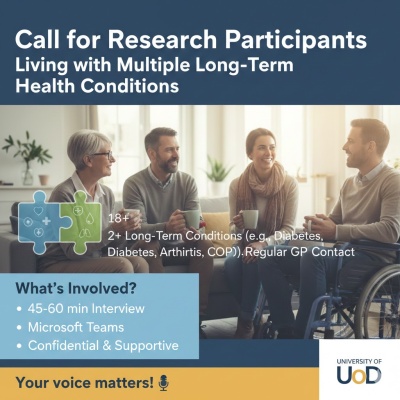 Call for Research Participants
Living with Multiple Long-Term Health Conditions

18+
2+ Long-Term Conditions (e.g., Diabetes, Diabetes, Arthirtis, COP)). Regular GP Contact

What's Involved?
• 45-60 min Interview
• Microsoft Teams
• Confidential & Supportive

Your voice matters!

UNIVERSITY OF
UoD